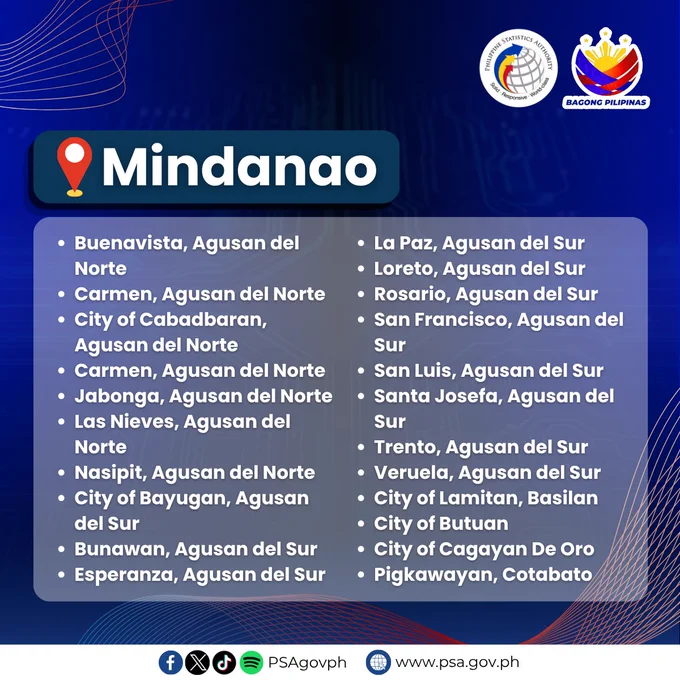 PHILIPPINE STATISTICS AUTHORITY
Solid · Responsive · World-class

BAGONG PILIPINAS

Mindanao

- Buenavista, Agusan del Norte
- Carmen, Agusan del Norte
- City of Cabadbaran, Agusan del Norte
- Carmen, Agusan del Norte
- Jabonga, Agusan del Norte
- Las Nieves, Agusan del Norte
- Nasipit, Agusan del Norte
- City of Bayugan, Agusan del Sur
- Bunawan, Agusan del Sur
- Esperanza, Agusan del Sur

- La Paz, Agusan del Sur
- Loreto, Agusan del Sur
- Rosario, Agusan del Sur
- San Francisco, Agusan del Sur
- San Luis, Agusan del Sur
- Santa Josefa, Agusan del Sur
- Trento, Agusan del Sur
- Veruela, Agusan del Sur
- City of Lamitan, Basilan
- City of Butuan
- City of Cagayan De Oro
- Pigkawayan, Cotabato

PSAgovph
www.psa.gov.ph